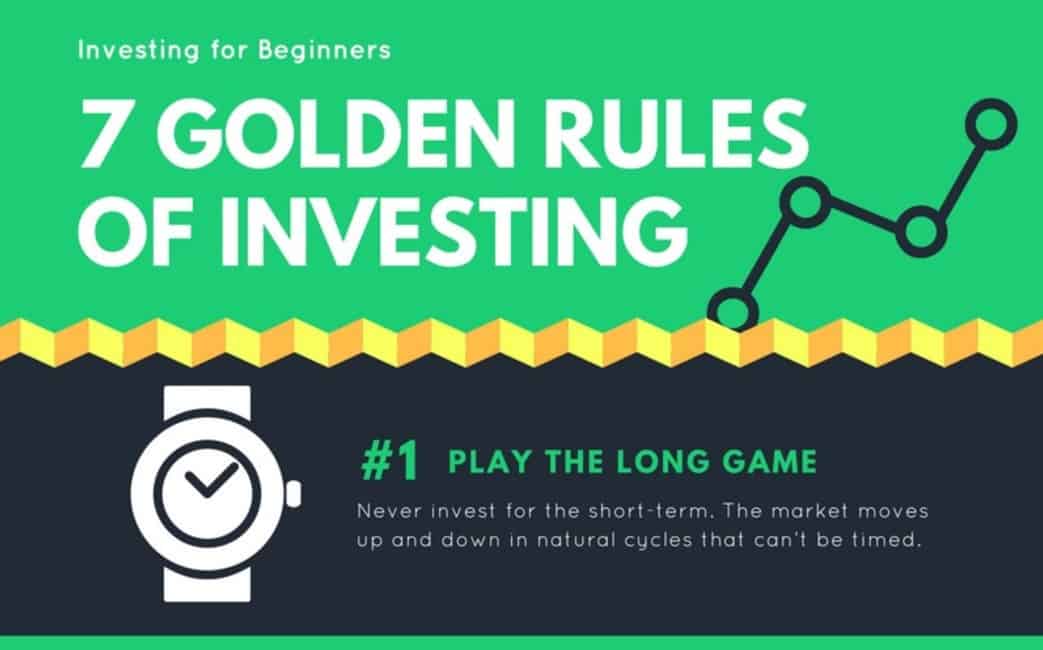 Investing for Beginners

7 GOLDEN RULES OF INVESTING

#1 PLAY THE LONG GAME

Never invest for the short-term. The market moves up and down in natural cycles that can't be timed.